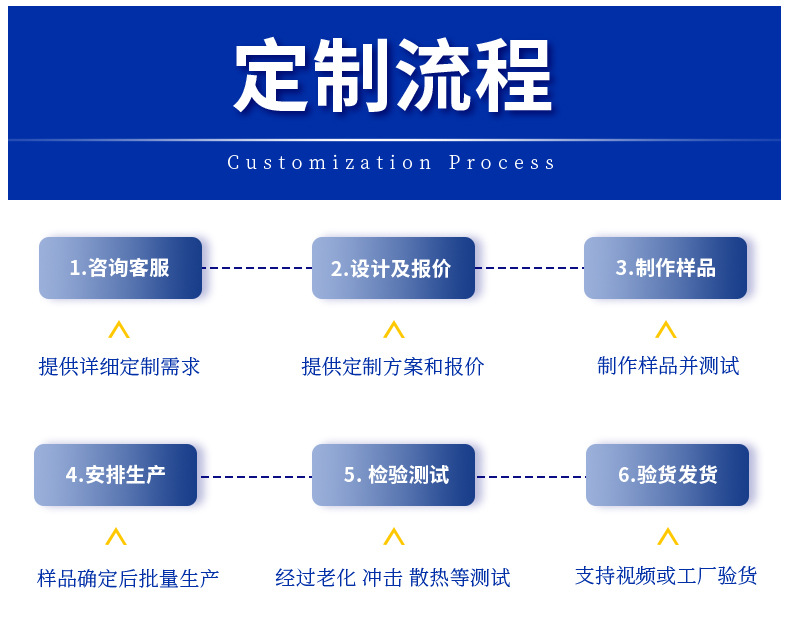 定制流程

Customization Process

1.咨询客服

提供详细定制需求

2.设计及报价

提供定制方案和报价

3.制作样品

制作样品并测试

4.安排生产

样品确定后批量生产

5. 检验测试

经过老化 冲击 散热等测试

6.验货发货

支持视频或工厂验货